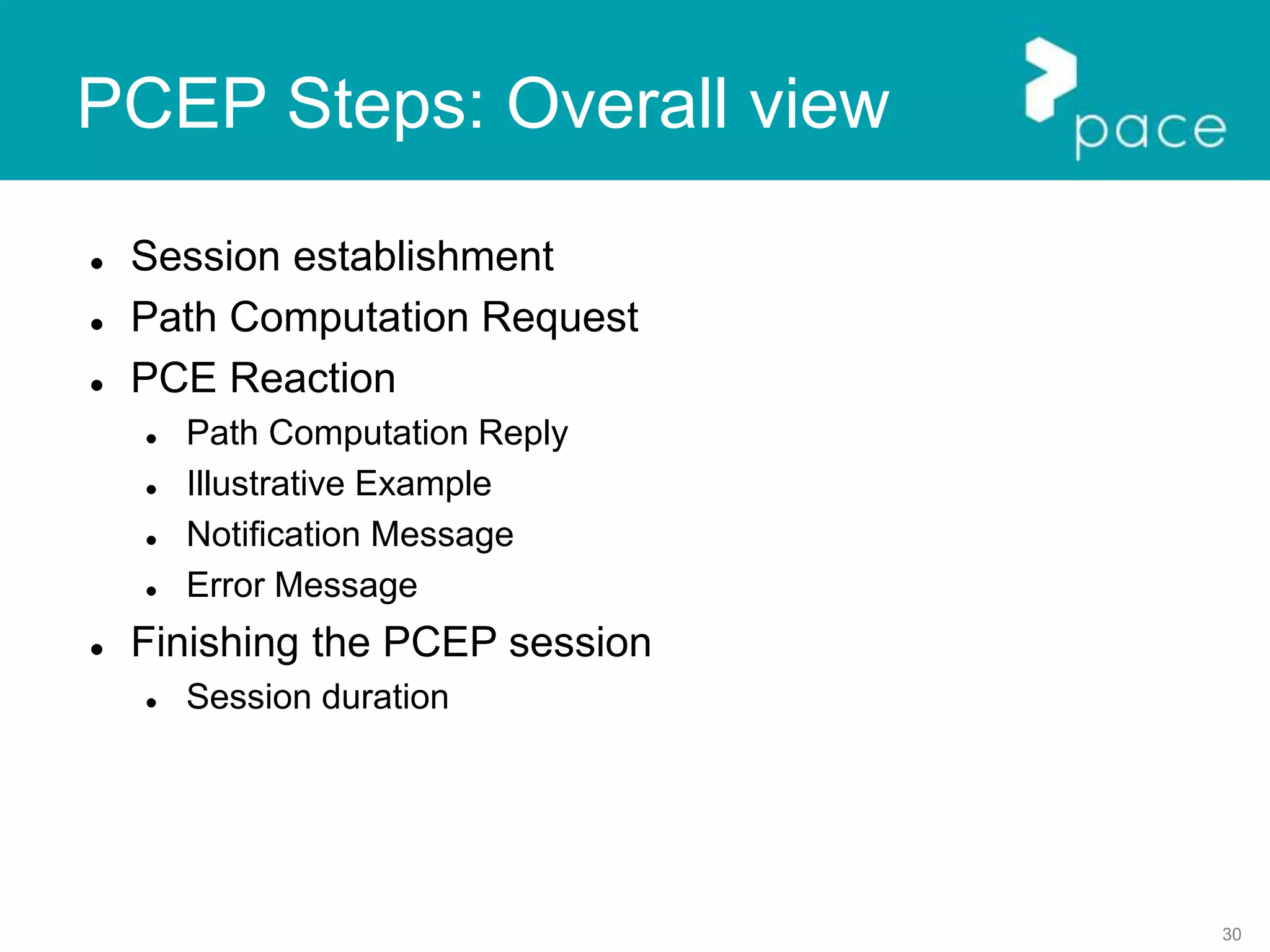 PCEP Steps: Overall view

pace

- Session establishment
- Path Computation Request
- PCE Reaction
  - Path Computation Reply
  - Illustrative Example
  - Notification Message
  - Error Message
- Finishing the PCEP session
  - Session duration

30